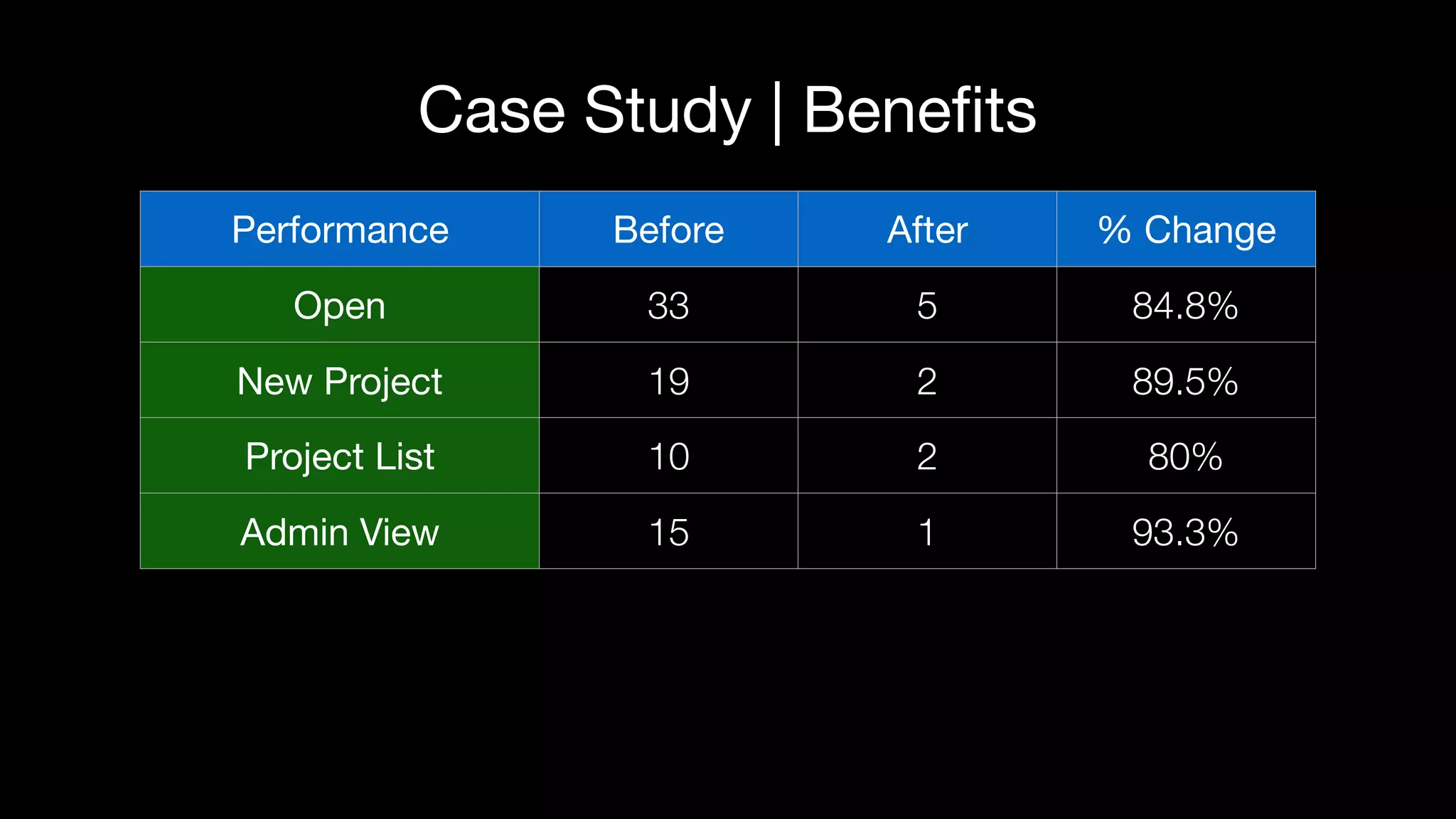 Case Study | Benefits

| Performance | Before | After | % Change |
|---|---|---|---|
| Open | 33 | 5 | 84.8% |
| New Project | 19 | 2 | 89.5% |
| Project List | 10 | 2 | 80% |
| Admin View | 15 | 1 | 93.3% |